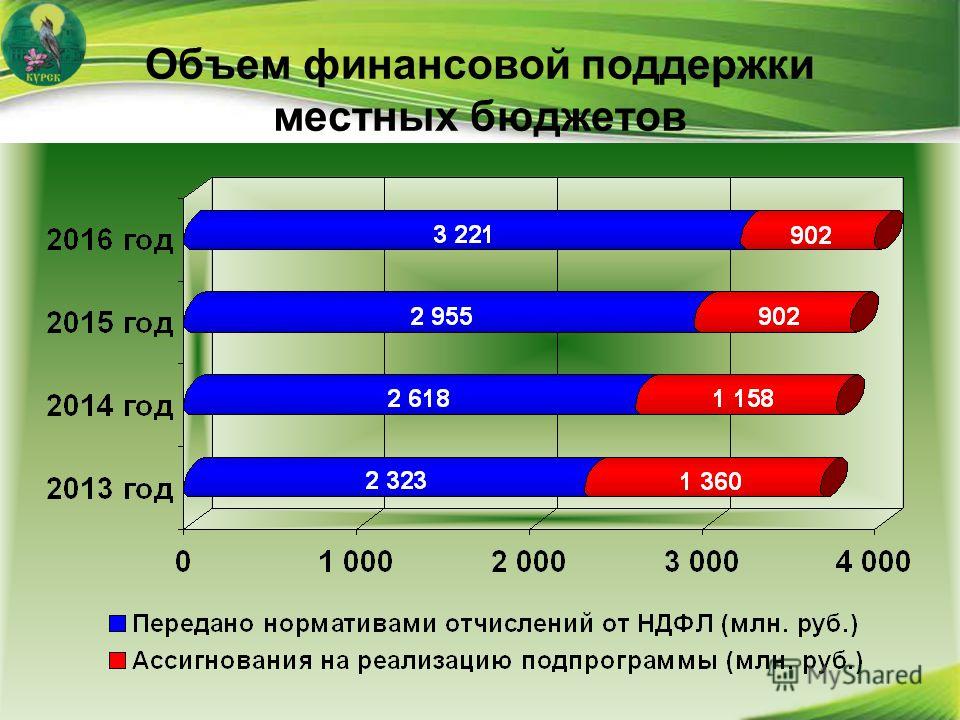 КУРСК

Объем финансовой поддержки местных бюджетов

2016 год 3 221 902
2015 год 2 955 902
2014 год 2 618 1 158
2013 год 2 323 1 360

0 1 000 2 000 3 000 4 000

Передано нормативами отчислений от НДФЛ (млн. руб.)
Ассигнования на реализацию подпрограммы (млн. руб.)

MyShared